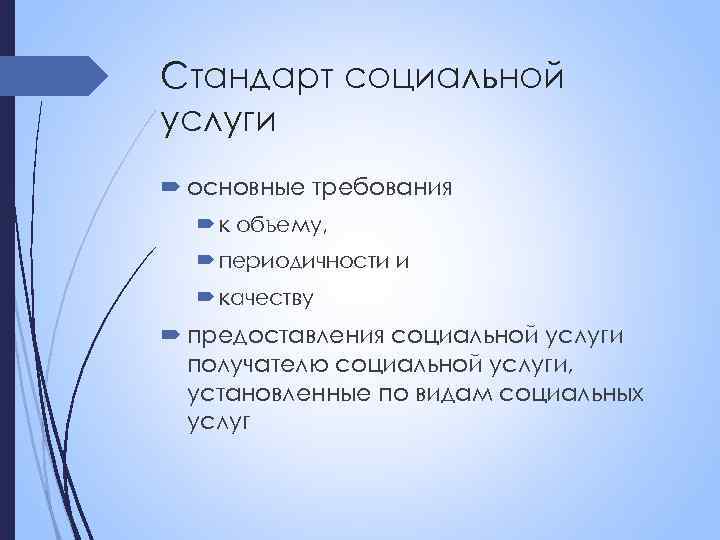 Стандарт социальной услуги

основные требования

к объему,

периодичности и

качеству

предоставления социальной услуги получателю социальной услуги, установленные по видам социальных услуг